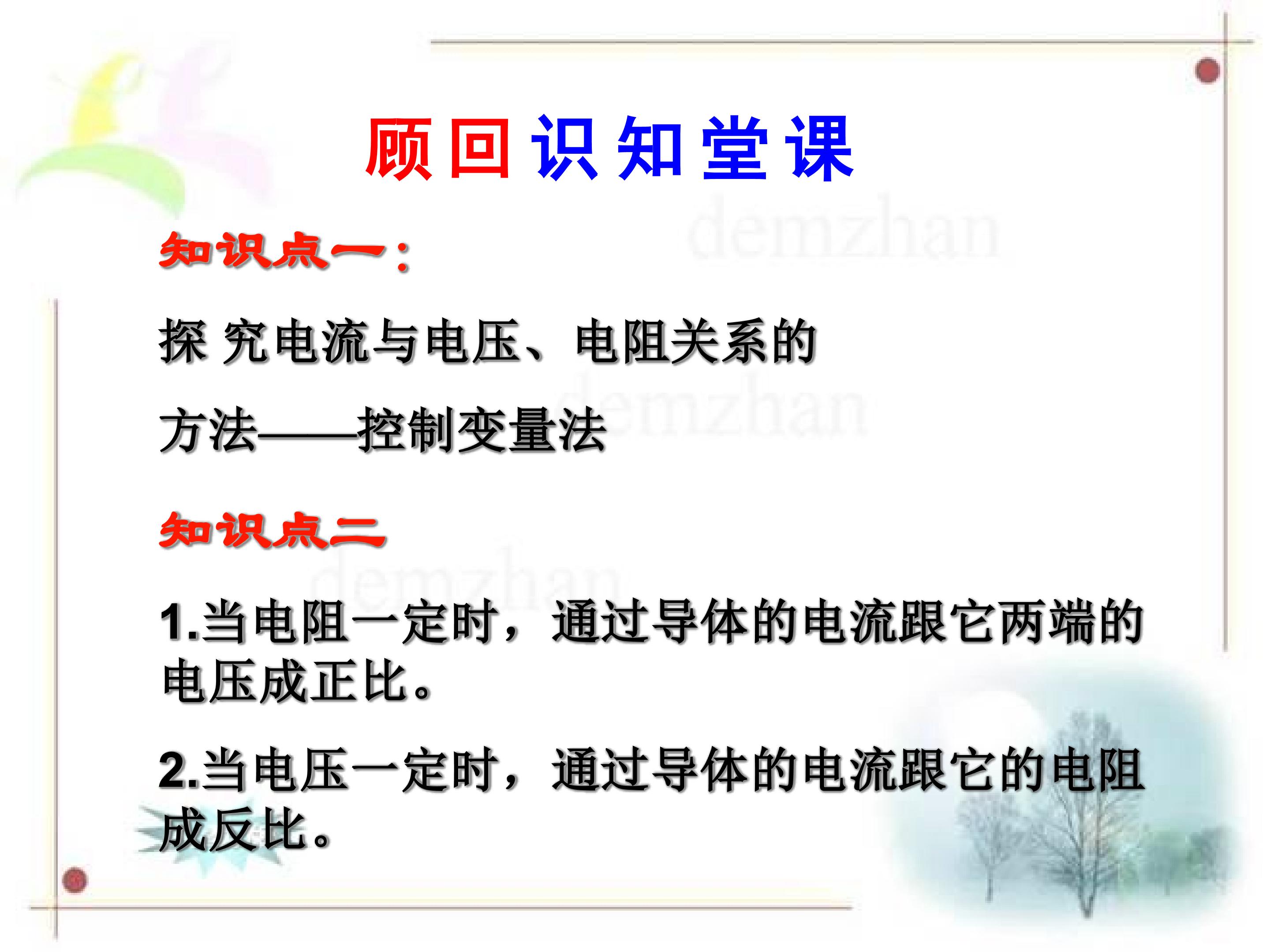 顾回识知堂课

知识点一：

探究电流与电压、电阻关系的

方法——控制变量法

知识点二

1.当电阻一定时，通过导体的电流跟它两端的电压成正比。

2.当电压一定时，通过导体的电流跟它的电阻成反比。

demzhan